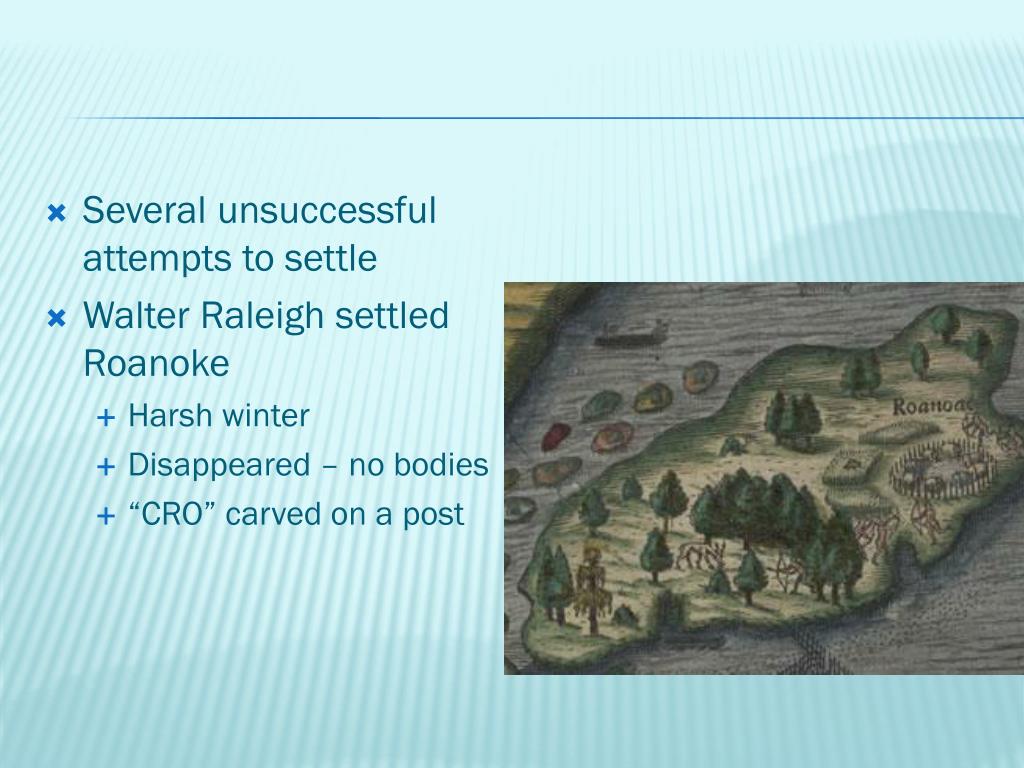 Several unsuccessful attempts to settle
Walter Raleigh settled Roanoke
Harsh winter
Disappeared – no bodies
“CRO” carved on a post

Roanoac